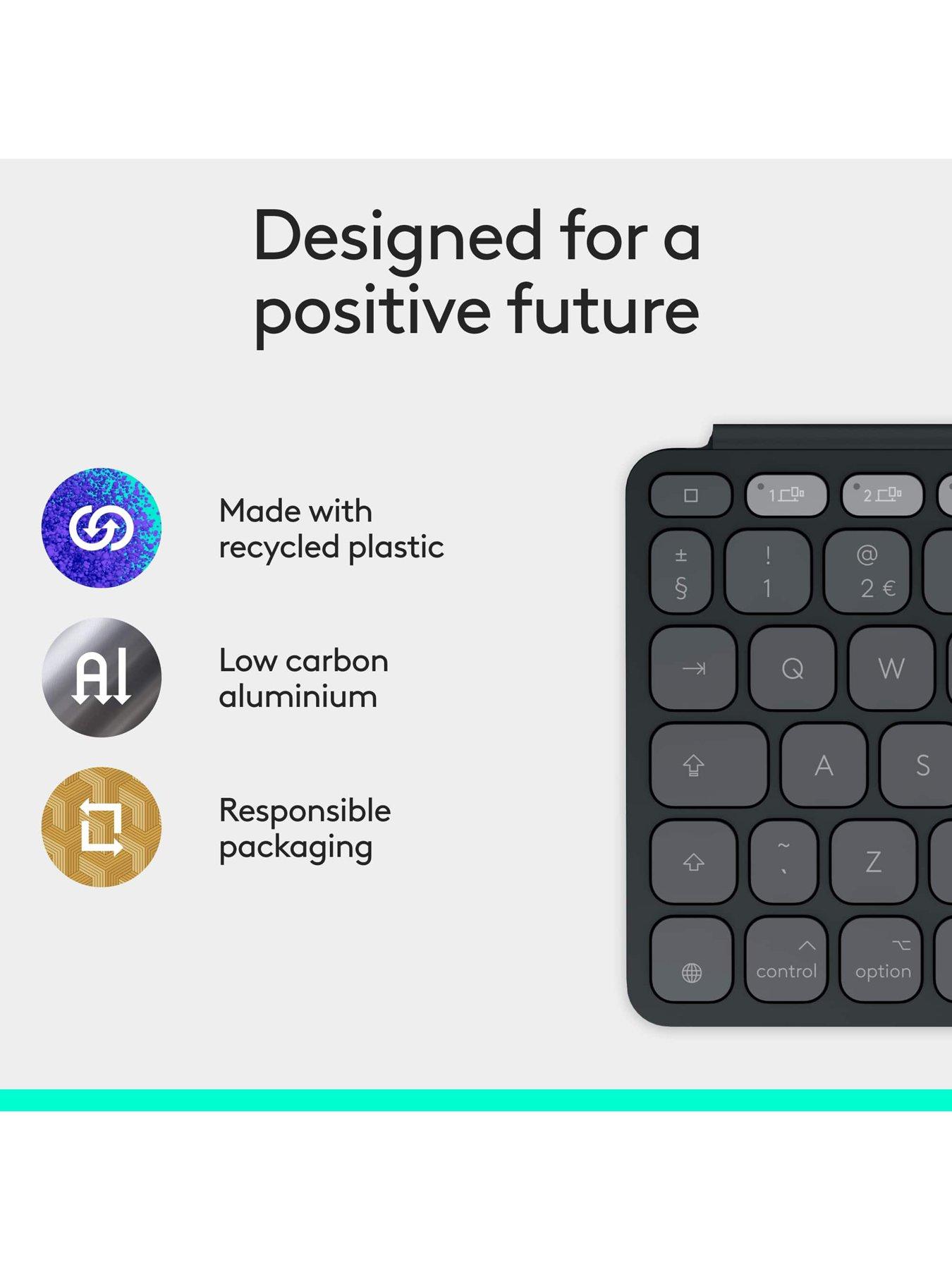 Designed for a positive future

Made with recycled plastic

Al

Low carbon aluminium

Responsible packaging

1

2

±
§

!
1

@
2 €

Q

W

A

S

~
`

Z

control

option